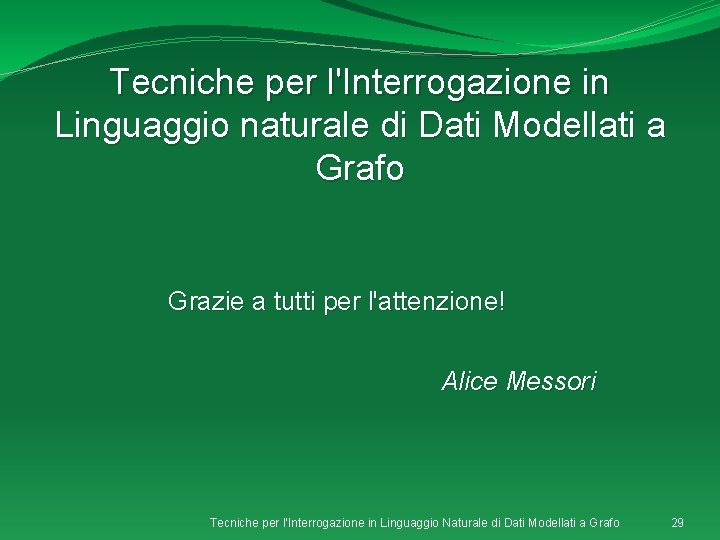 Tecniche per l'Interrogazione in Linguaggio naturale di Dati Modellati a Grafo

Grazie a tutti per l'attenzione!

Alice Messori

Tecniche per l'Interrogazione in Linguaggio Naturale di Dati Modellati a Grafo 29